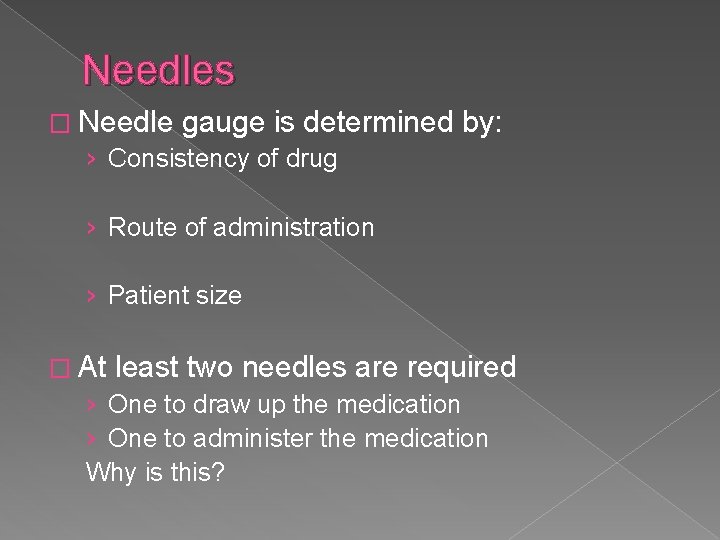 Needles

□ Needle gauge is determined by:

› Consistency of drug

› Route of administration

› Patient size

□ At least two needles are required

› One to draw up the medication
› One to administer the medication
Why is this?